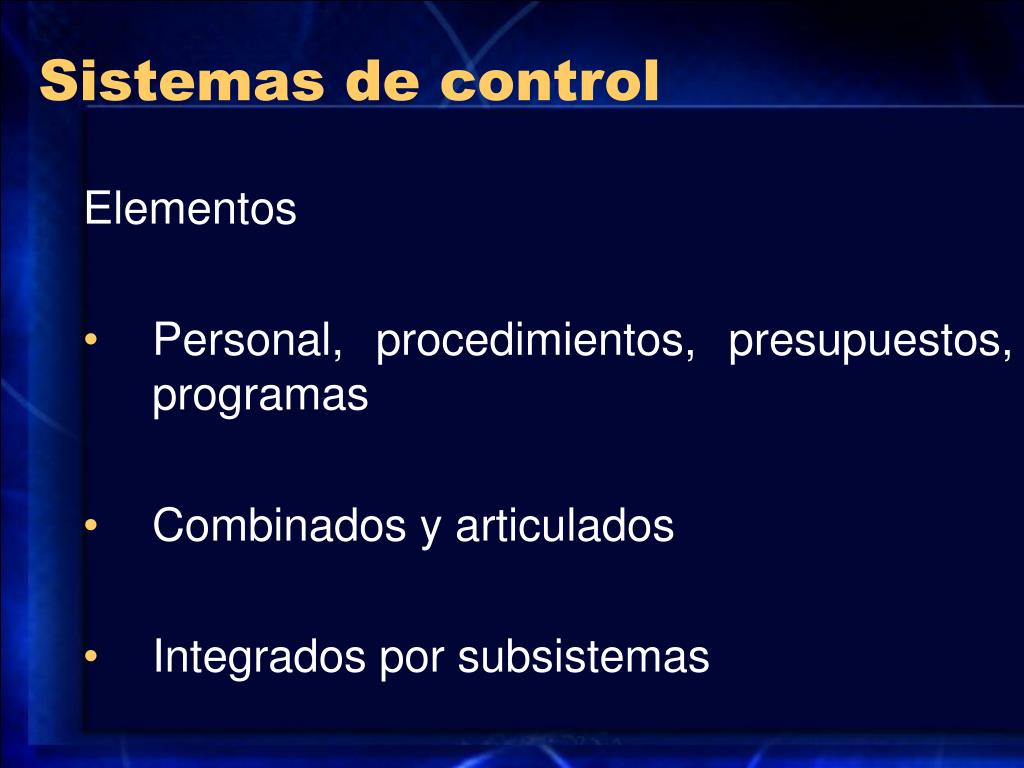 Sistemas de control

Elementos

• Personal, procedimientos, presupuestos, programas

• Combinados y articulados

• Integrados por subsistemas